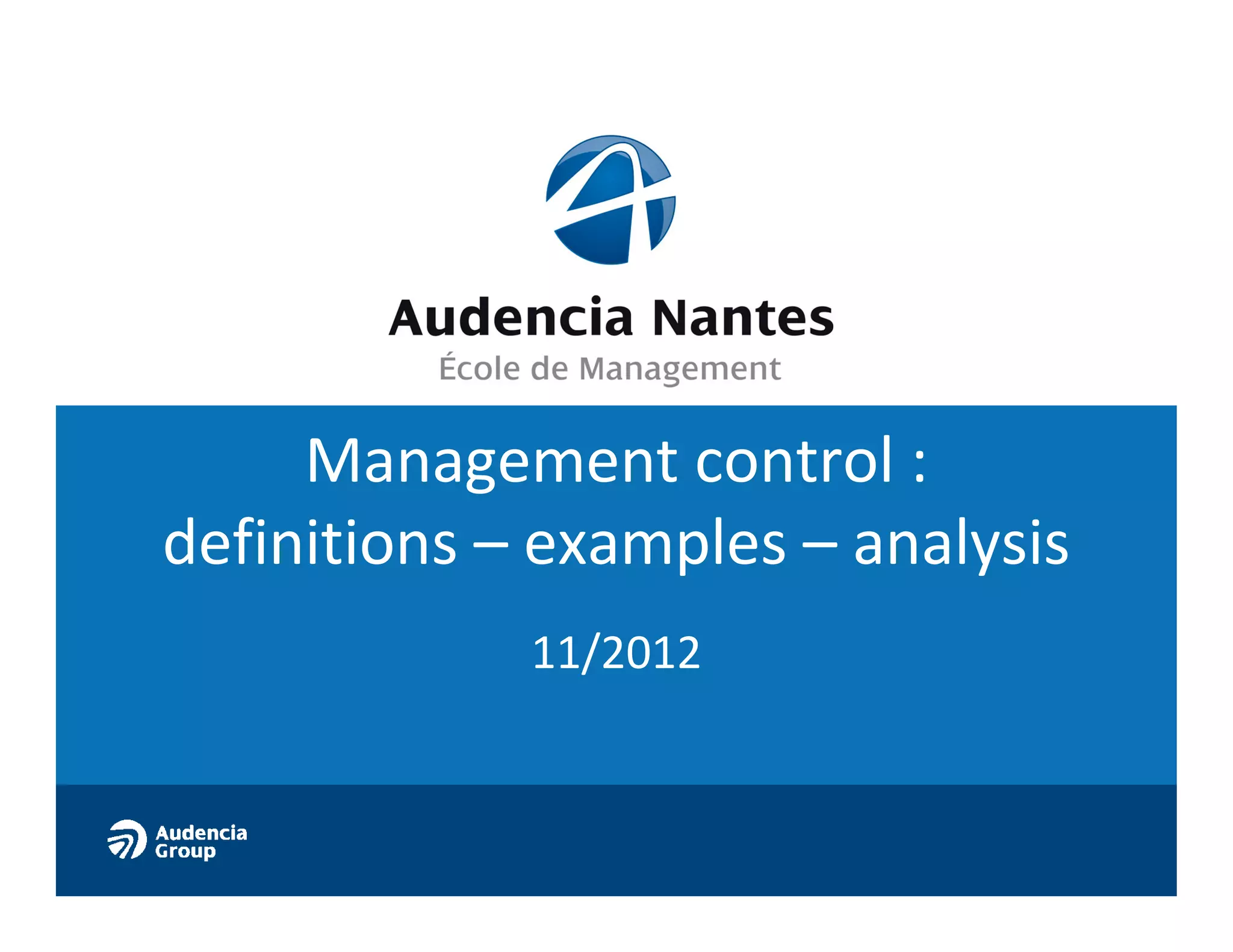 Audencia Nantes
École de Management

Management control : definitions – examples – analysis

11/2012

Audencia Group